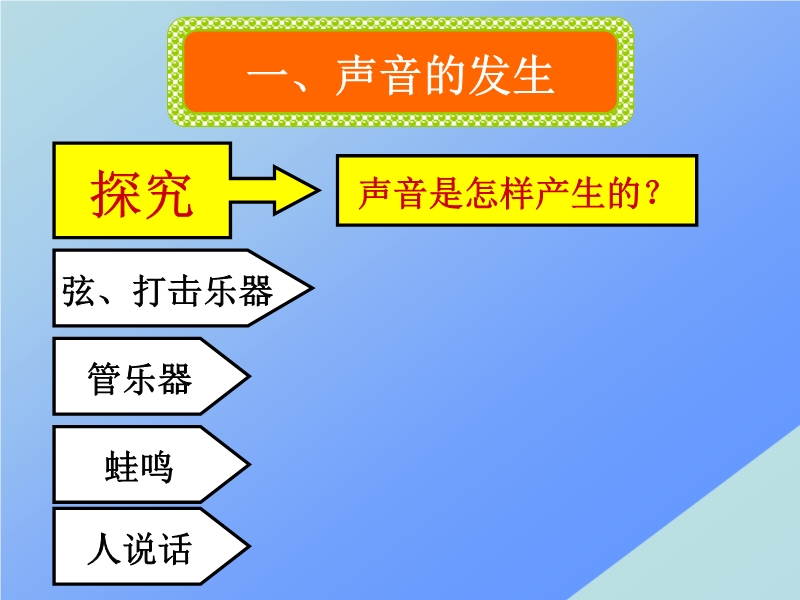 一、声音的发生

探究

声音是怎样产生的？

弦、打击乐器

管乐器

蛙鸣

人说话